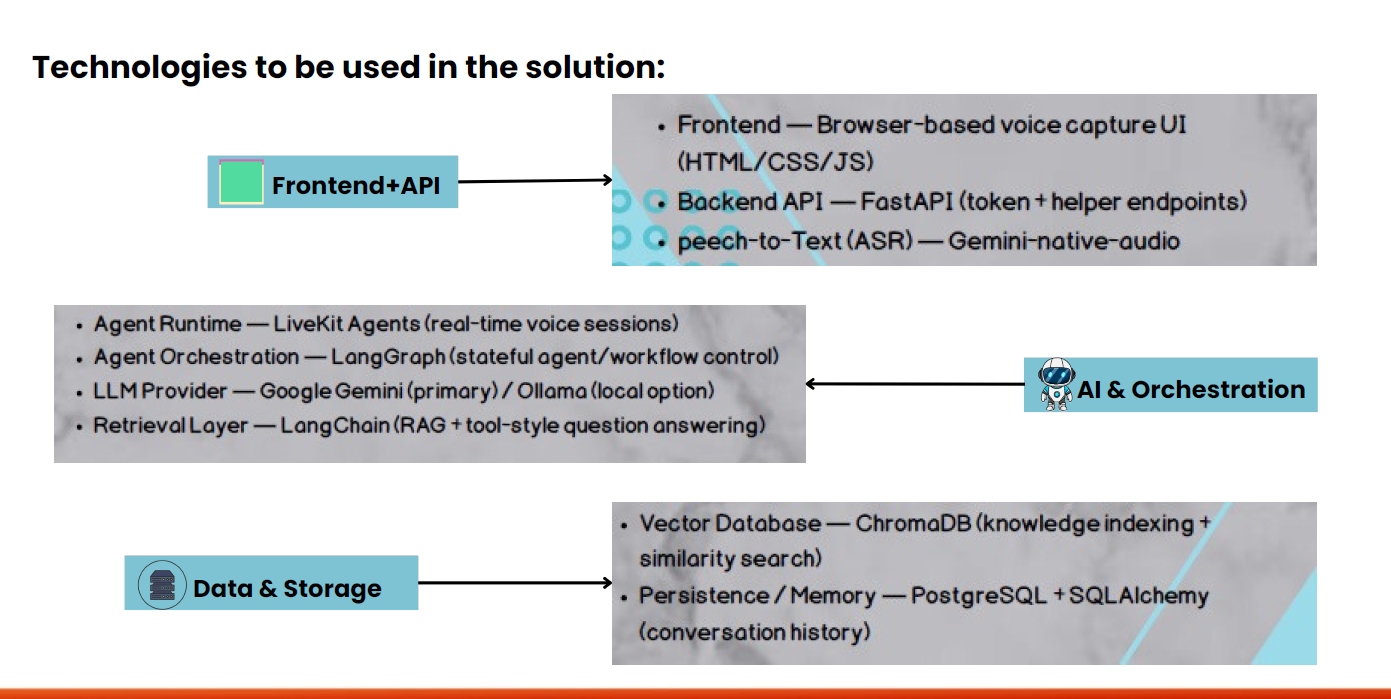 Technologies to be used in the solution:

Frontend+API

• Frontend — Browser-based voice capture UI (HTML/CSS/JS)
• Backend API — FastAPI (token + helper endpoints)
• peech-to-Text (ASR) — Gemini-native-audio

• Agent Runtime — LiveKit Agents (real-time voice sessions)
• Agent Orchestration — LangGraph (stateful agent/workflow control)
• LLM Provider — Google Gemini (primary) / Ollama (local option)
• Retrieval Layer — LangChain (RAG + tool-style question answering)

AI & Orchestration

Data & Storage

• Vector Database — ChromaDB (knowledge indexing + similarity search)
• Persistence / Memory — PostgreSQL + SQLAlchemy (conversation history)